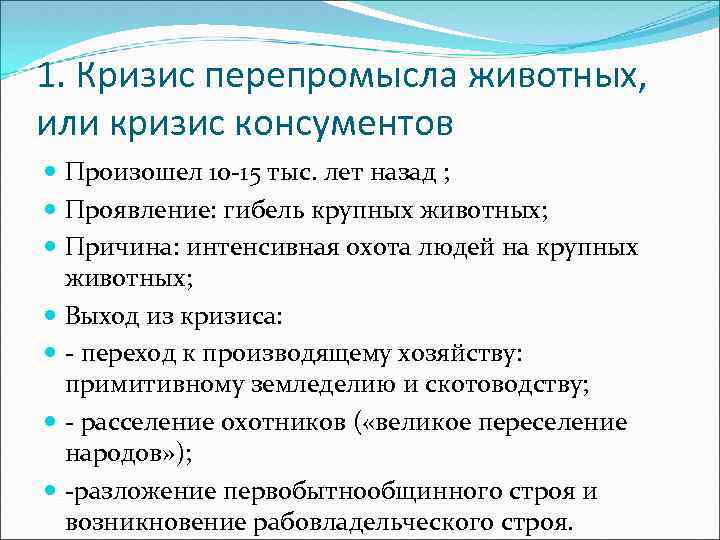 1. Кризис перепромысла животных, или кризис консументов

Произошел 10-15 тыс. лет назад ;

Проявление: гибель крупных животных;

Причина: интенсивная охота людей на крупных животных;

Выход из кризиса:

- переход к производящему хозяйству: примитивному земледелию и скотоводству;

- расселение охотников («великое переселение народов»);

-разложение первобытнообщинного строя и возникновение рабовладельческого строя.